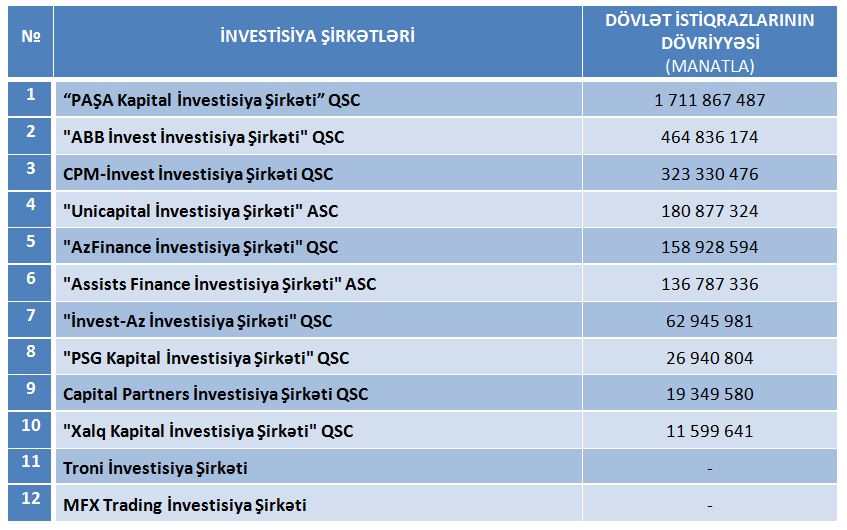 | № | İNVESTİSİYA ŞİRKƏTLƏRİ | DÖVLƏT İSTİQRAZLARININ DÖVRİYYƏSİ (MANATLA) |
|---|---|---|
| 1 | “PAŞA Kapital İnvestisiya Şirkəti” QSC | 1 711 867 487 |
| 2 | "ABB İnvest İnvestisiya Şirkəti" QSC | 464 836 174 |
| 3 | CPM-İnvest İnvestisiya Şirkəti QSC | 323 330 476 |
| 4 | "Unicapital İnvestisiya Şirkəti" ASC | 180 877 324 |
| 5 | "AzFinance İnvestisiya Şirkəti" QSC | 158 928 594 |
| 6 | "Assists Finance İnvestisiya Şirkəti" ASC | 136 787 336 |
| 7 | "İnvest-Az İnvestisiya Şirkəti" QSC | 62 945 981 |
| 8 | "PSG Kapital İnvestisiya Şirkəti" QSC | 26 940 804 |
| 9 | Capital Partners İnvestisiya Şirkəti QSC | 19 349 580 |
| 10 | "Xalq Kapital İnvestisiya Şirkəti" QSC | 11 599 641 |
| 11 | Troni İnvestisiya Şirkəti | - |
| 12 | MFX Trading İnvestisiya Şirkəti | - |